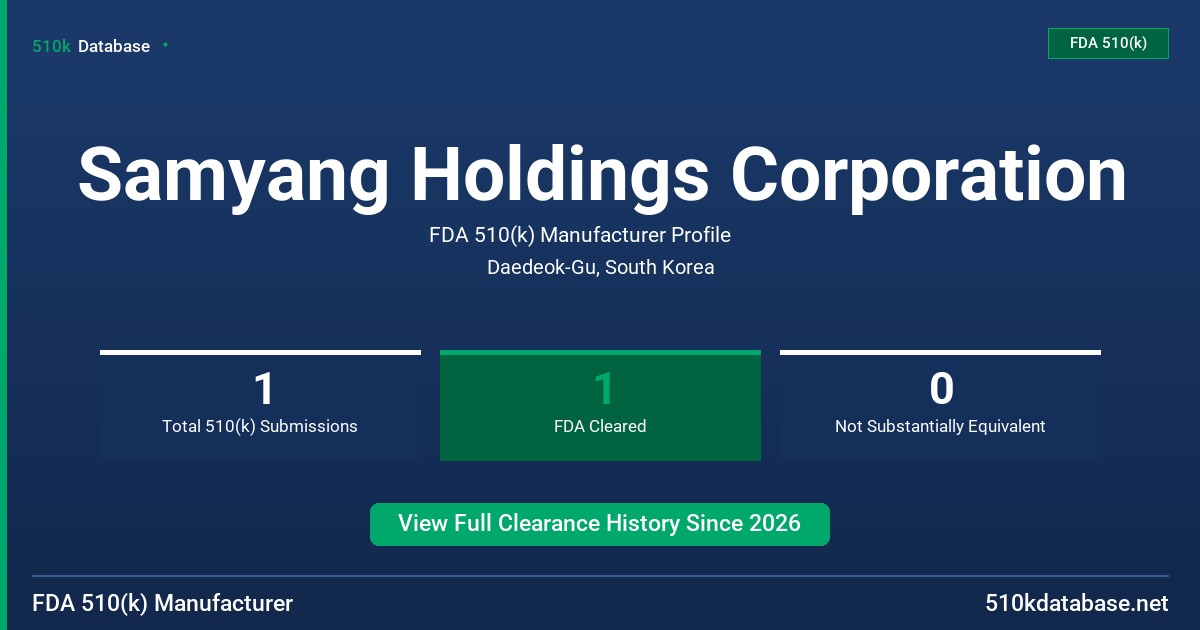 510k Database

FDA 510(k)

Samyang Holdings Corporation

FDA 510(k) Manufacturer Profile

Daedeok-Gu, South Korea

1
Total 510(k) Submissions

1
FDA Cleared

0
Not Substantially Equivalent

View Full Clearance History Since 2026

FDA 510(k) Manufacturer

510kdatabase.net